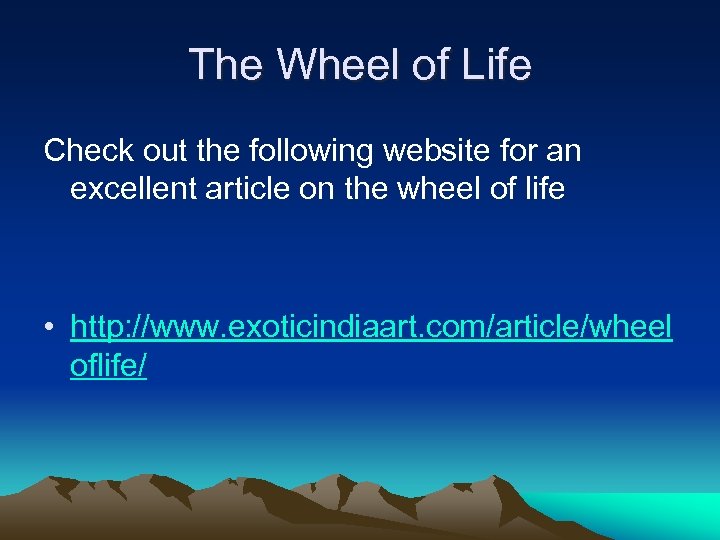 The Wheel of Life

Check out the following website for an excellent article on the wheel of life

• http://www.exoticindiaart.com/article/wheeloflife/